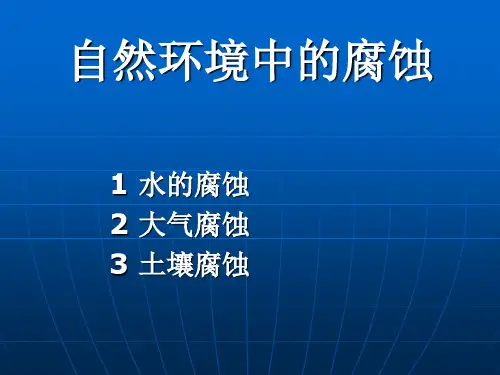 自然环境中的腐蚀

1 水的腐蚀
2 大气腐蚀
3 土壤腐蚀